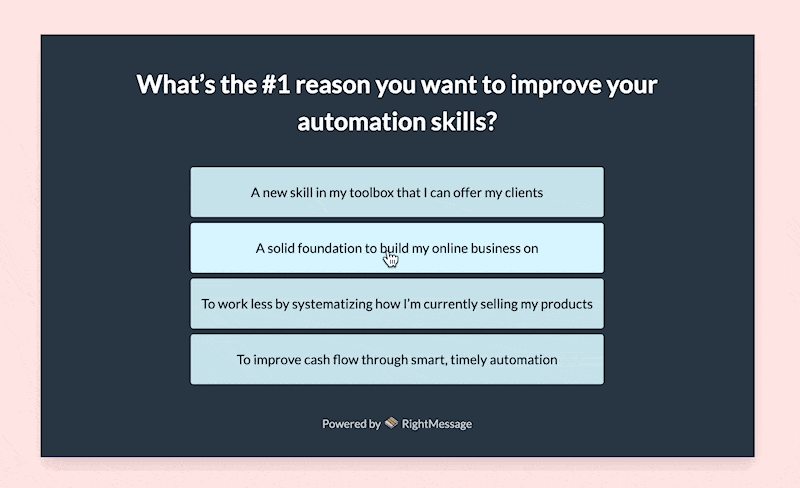 What’s the #1 reason you want to improve your automation skills?

A new skill in my toolbox that I can offer my clients

A solid foundation to build my online business on

To work less by systematizing how I’m currently selling my products

To improve cash flow through smart, timely automation

Powered by RightMessage